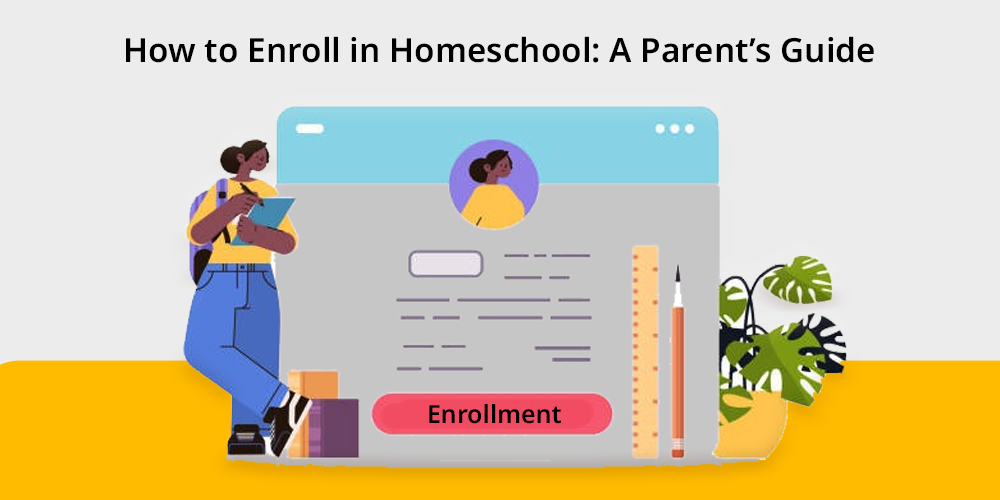 How to Enroll in Homeschool: A Parent's Guide

Enrollment